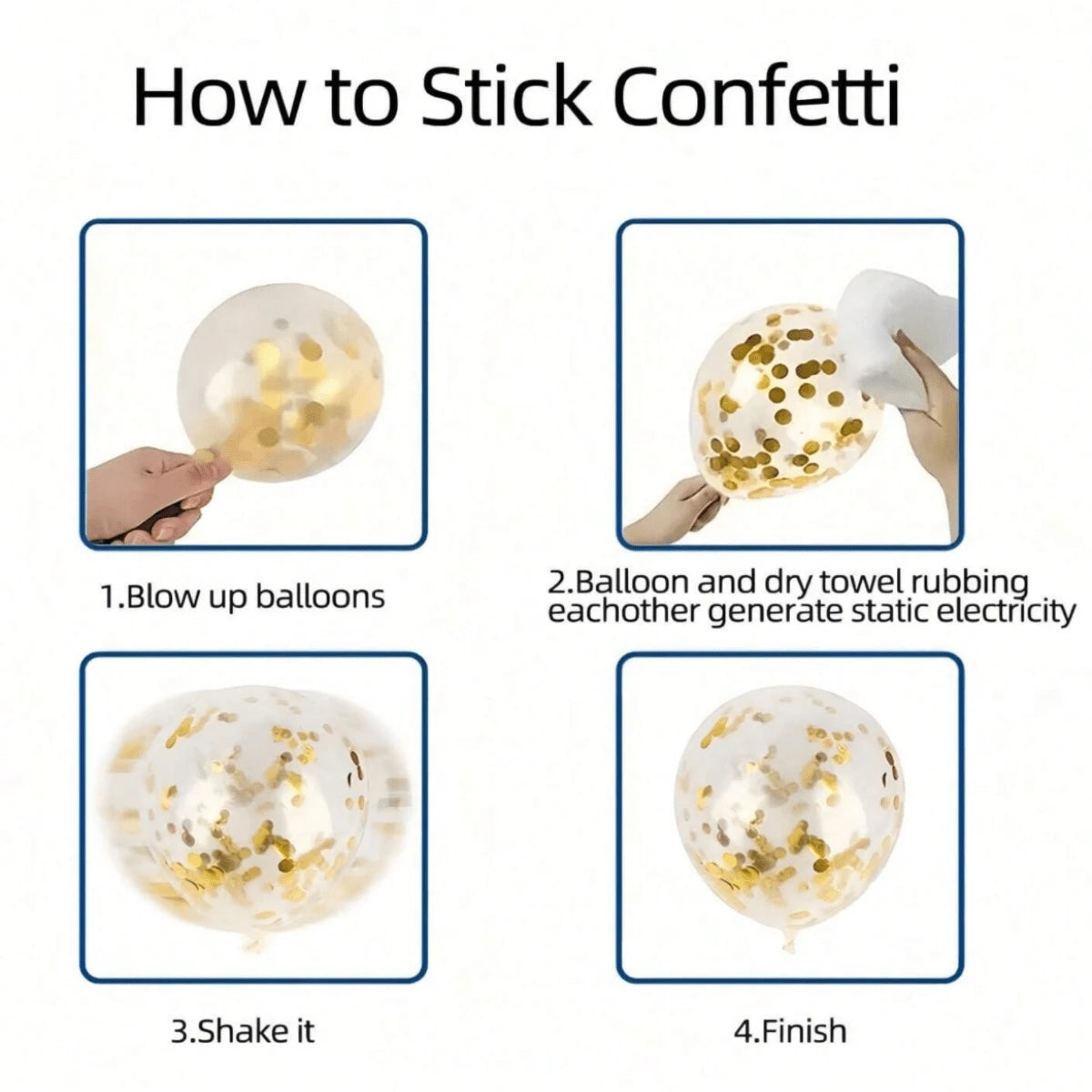 How to Stick Confetti

1.Blow up balloons

2.Balloon and dry towel rubbing eachother generate static electricity

3.Shake it

4.Finish